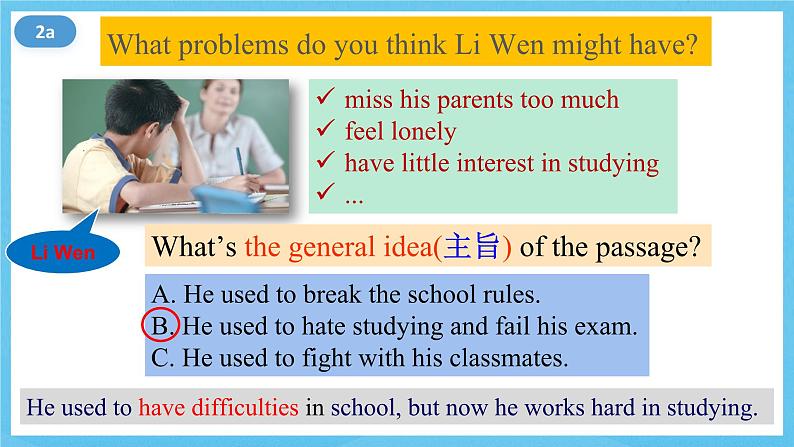 2a

What problems do you think Li Wen might have?

✓ miss his parents too much
✓ feel lonely
✓ have little interest in studying
✓ ...

Li Wen

What's the general idea(主旨) of the passage?

A. He used to break the school rules.
B. He used to hate studying and fail his exam.
C. He used to fight with his classmates.

He used to have difficulties in school, but now he works hard in studying.